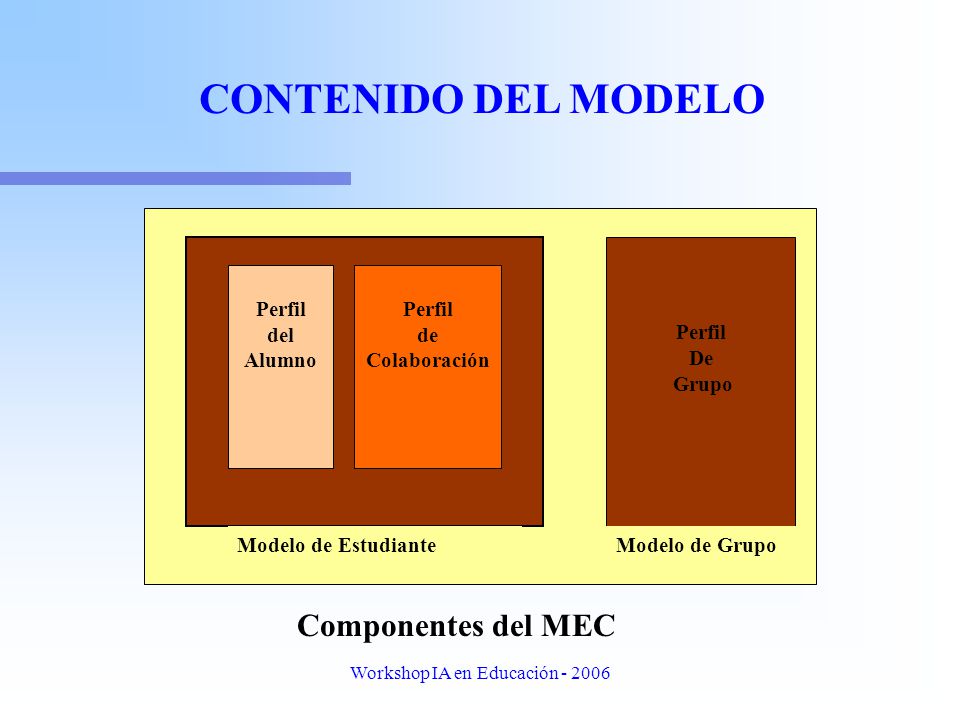 CONTENIDO DEL MODELO

Perfil del Alumno

Perfil de Colaboración

Perfil De Grupo

Modelo de Estudiante

Modelo de Grupo

Componentes del MEC

Workshop IA en Educación - 2006